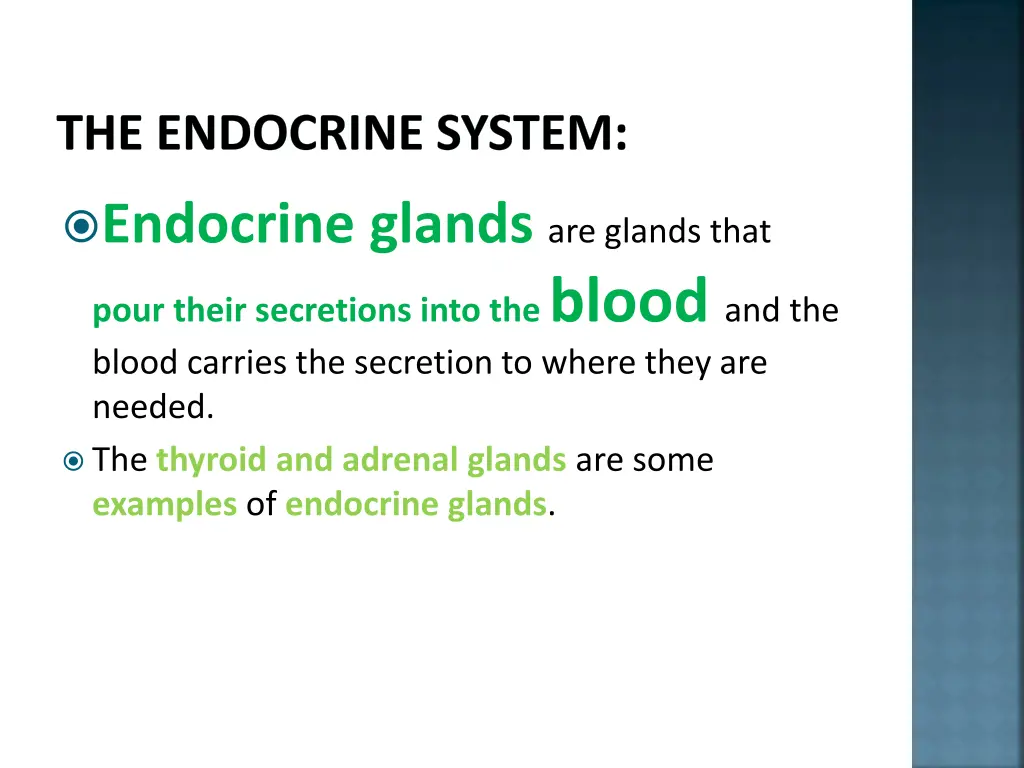 THE ENDOCRINE SYSTEM:

Endocrine glands are glands that pour their secretions into the blood and the blood carries the secretion to where they are needed.

The thyroid and adrenal glands are some examples of endocrine glands.